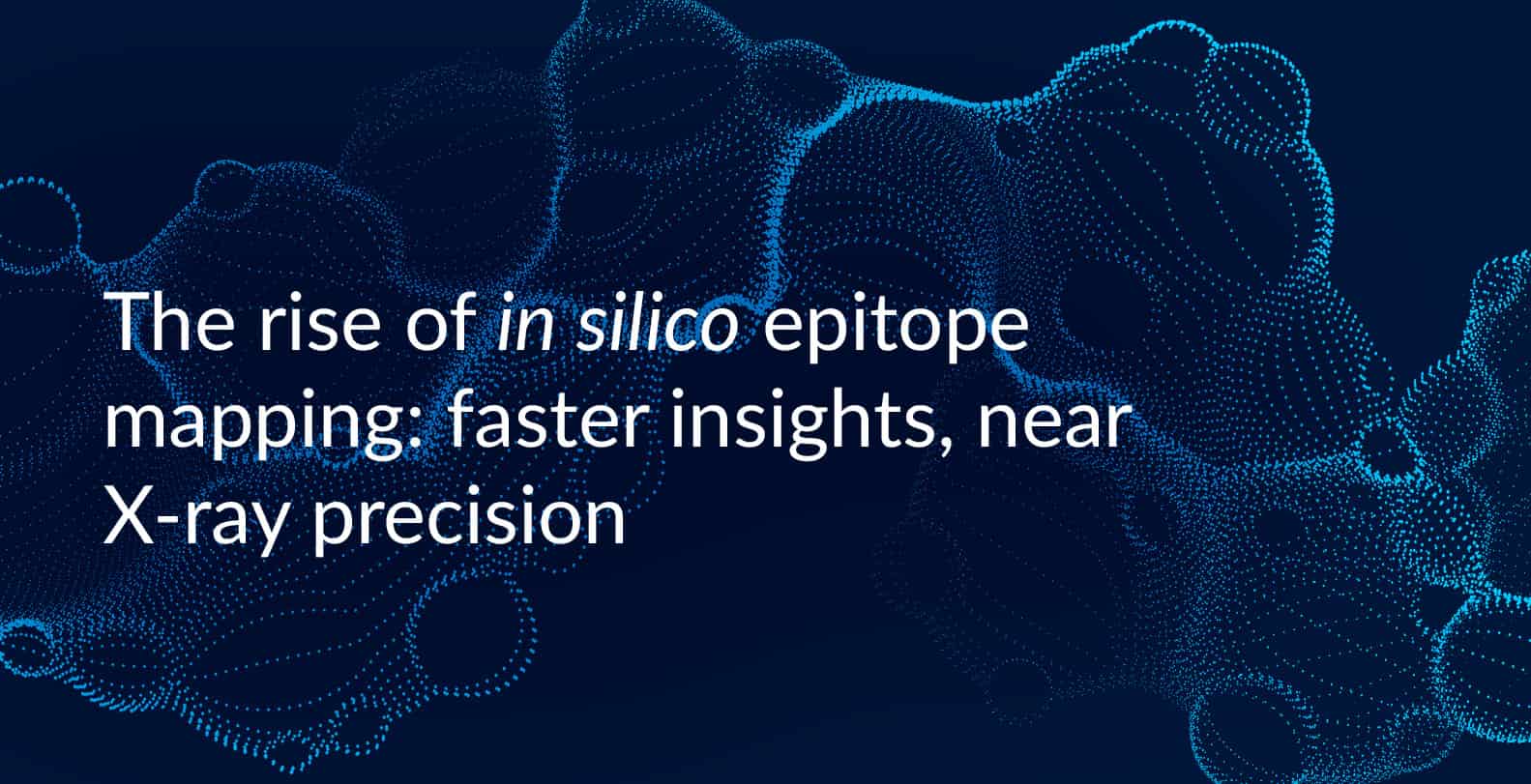 The rise of in silico epitope mapping: faster insights, near X-ray precision